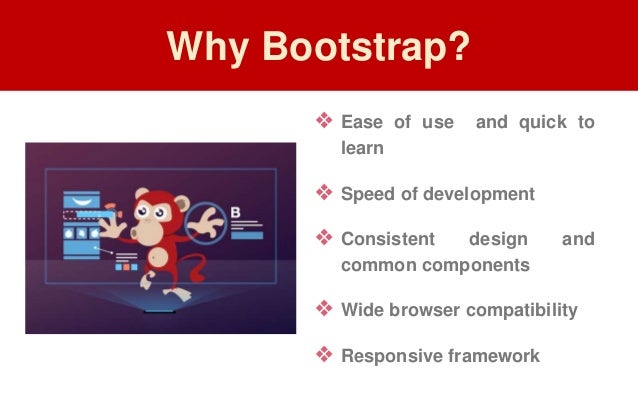 Why Bootstrap?

B

❖ Ease of use and quick to learn

❖ Speed of development

❖ Consistent design and common components

❖ Wide browser compatibility

❖ Responsive framework